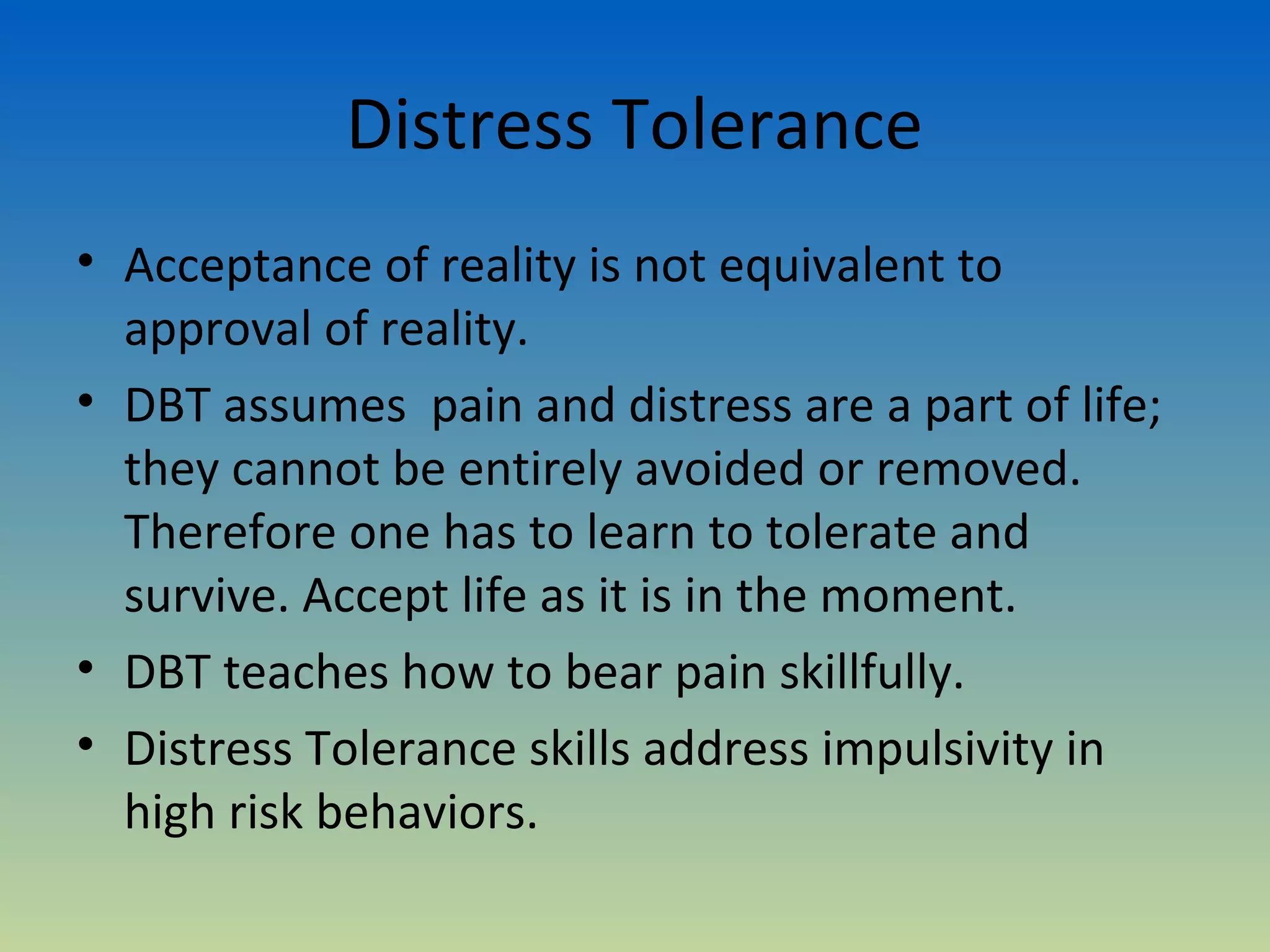 Distress Tolerance

• Acceptance of reality is not equivalent to approval of reality.
• DBT assumes  pain and distress are a part of life; they cannot be entirely avoided or removed. Therefore one has to learn to tolerate and survive. Accept life as it is in the moment.
• DBT teaches how to bear pain skillfully.
• Distress Tolerance skills address impulsivity in high risk behaviors.